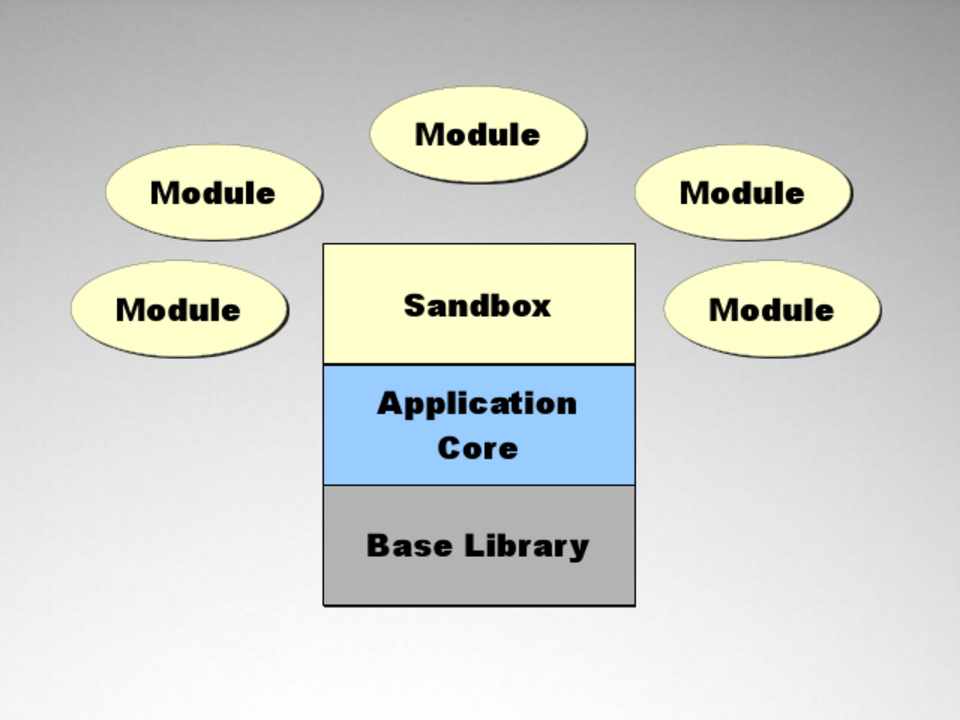 Module

Module

Module

Module

Module

Sandbox

Application Core

Base Library